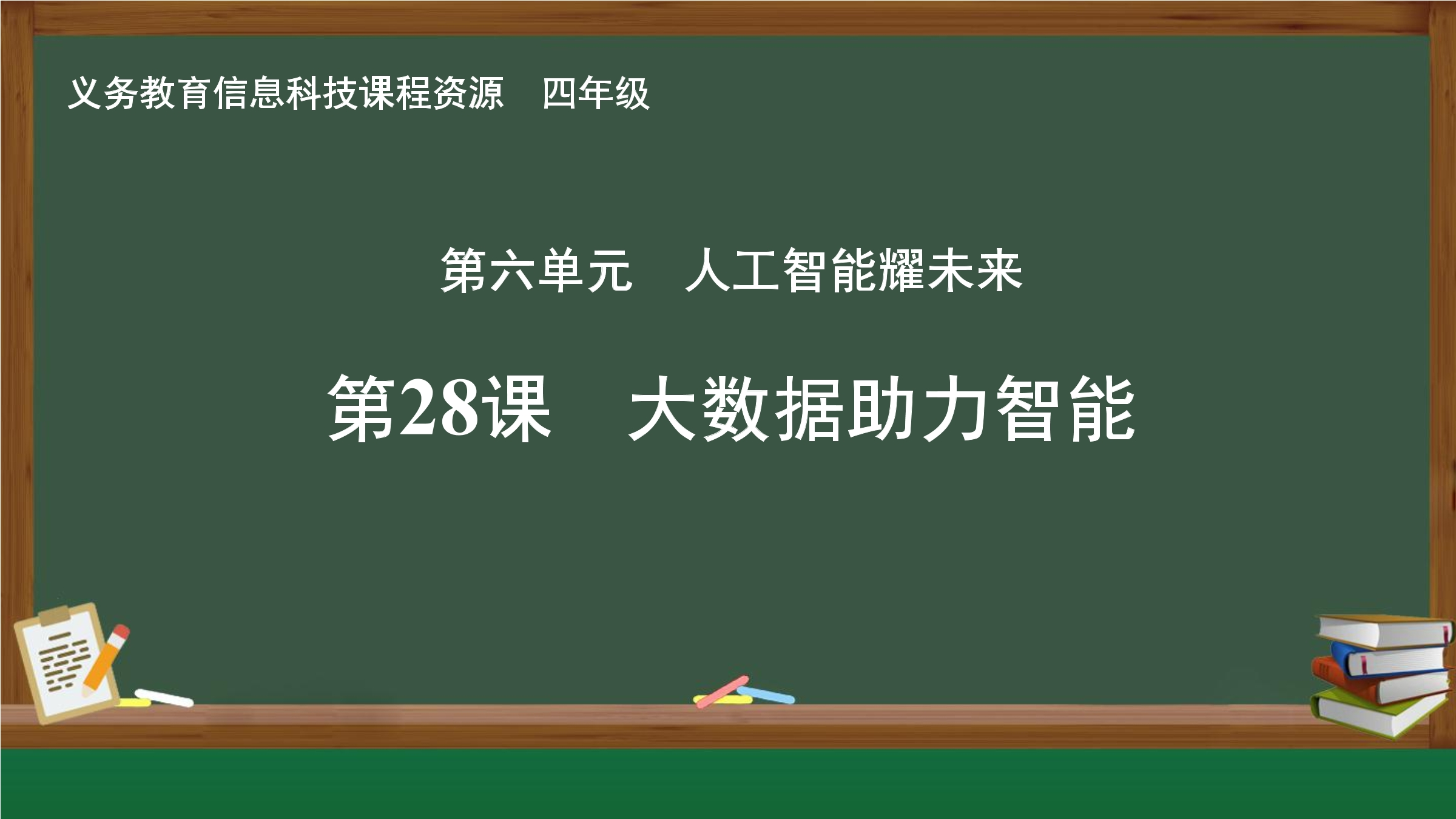 义务教育信息科技课程资源　四年级

第六单元　人工智能耀未来

第28课　大数据助力智能